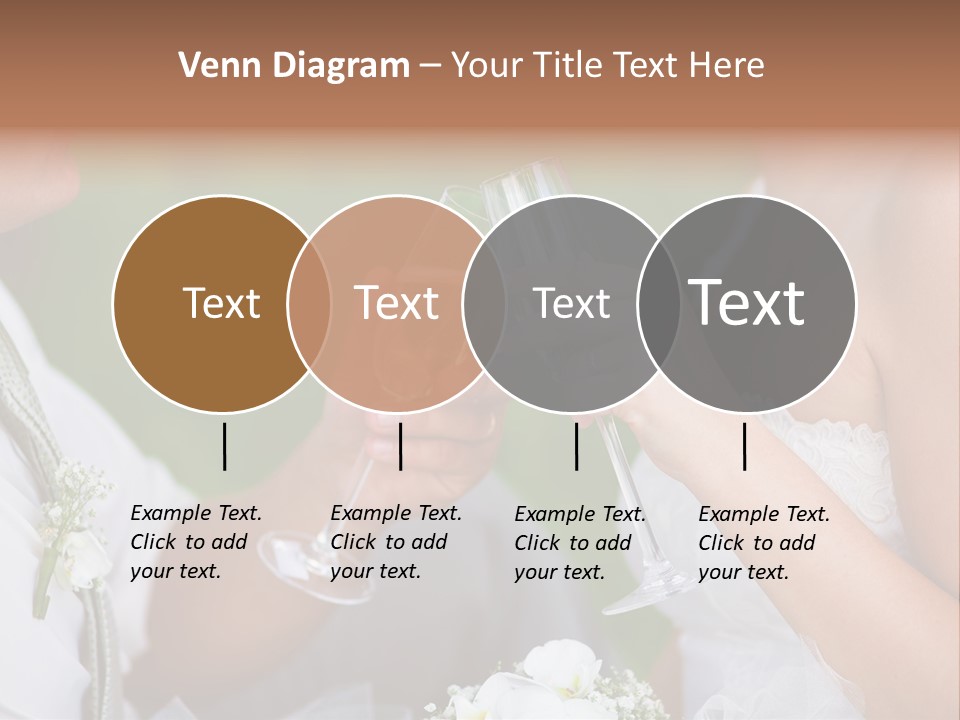 Venn Diagram – Your Title Text Here

Text

Text

Text

Text

Example Text. Click to add your text.

Example Text. Click to add your text.

Example Text. Click to add your text.

Example Text. Click to add your text.